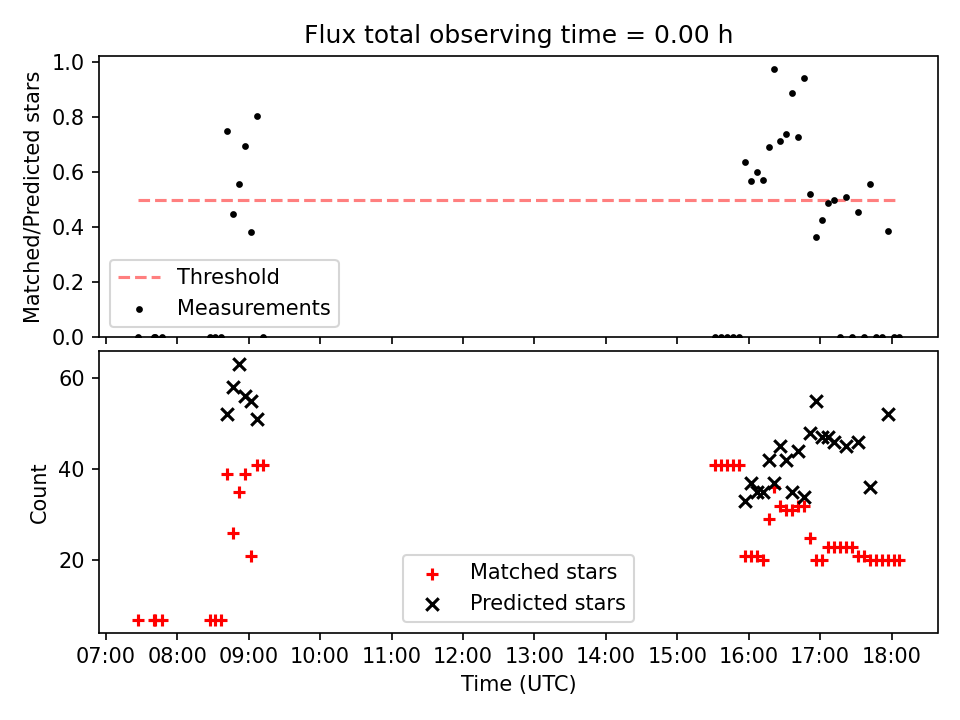 Flux total observing time = 0.00 h

Matched/Predicted stars

1.0
0.8
0.6
0.4
0.2
0.0

Threshold
Measurements

Count

60
40
20

Matched stars
Predicted stars

07:00 08:00 09:00 10:00 11:00 12:00 13:00 14:00 15:00 16:00 17:00 18:00

Time (UTC)